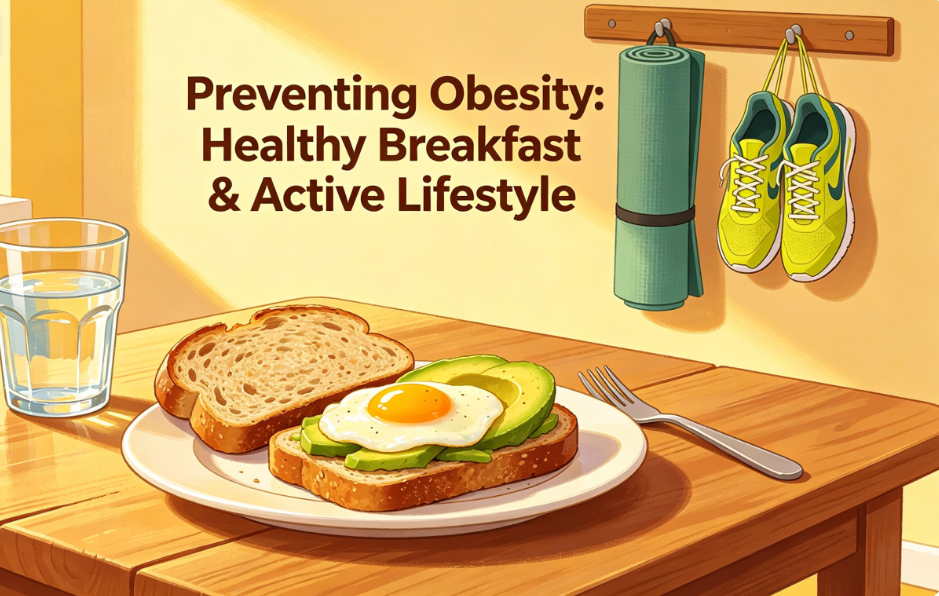 Preventing Obesity:
Healthy Breakfast
& Active Lifestyle